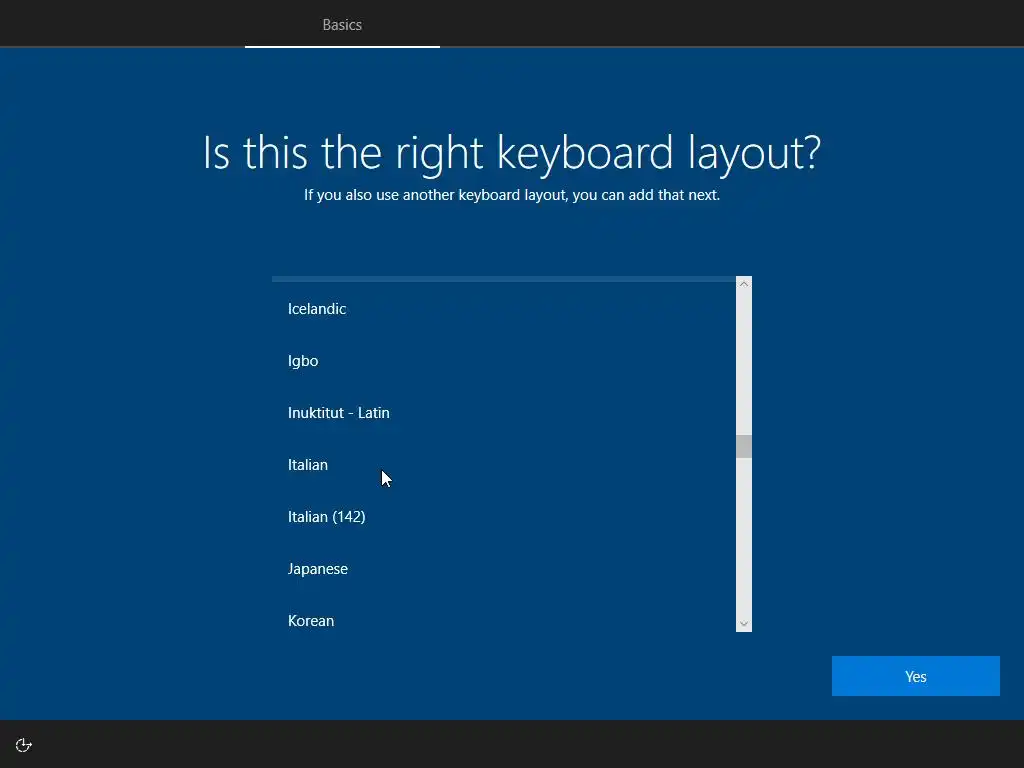 Basics

Is this the right keyboard layout?

If you also use another keyboard layout, you can add that next.

Icelandic

Igbo

Inuktitut - Latin

Italian

Italian (142)

Japanese

Korean

Yes